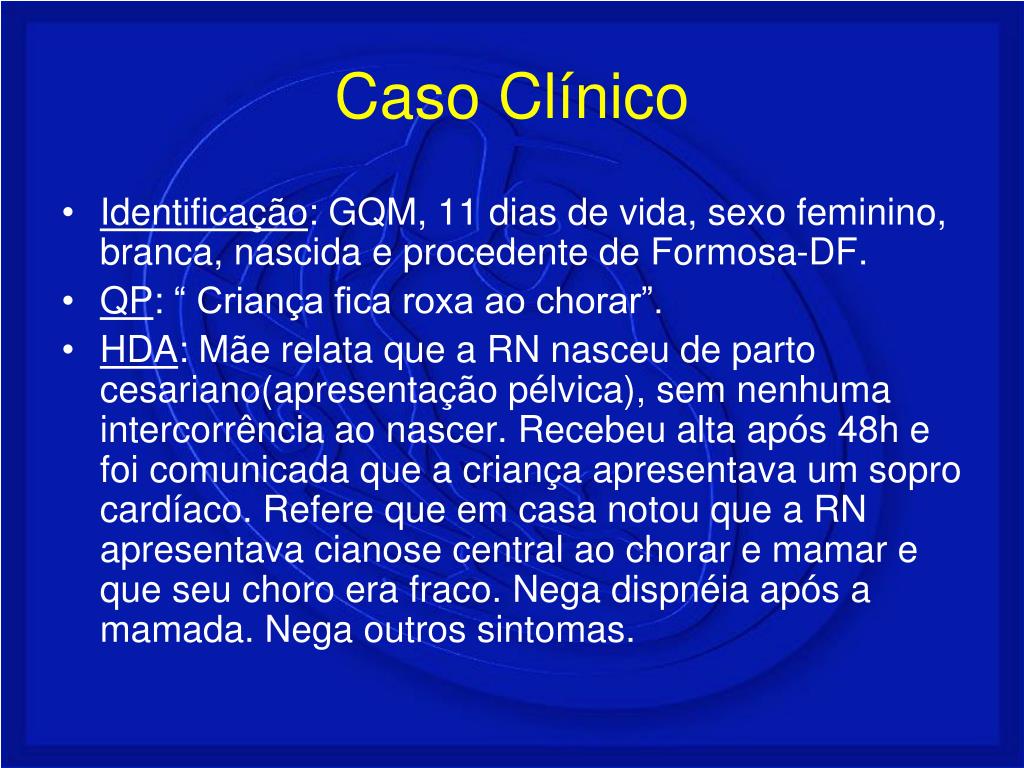 Caso Clínico

• Identificação: GQM, 11 dias de vida, sexo feminino, branca, nascida e procedente de Formosa-DF.
• QP: “ Criança fica roxa ao chorar”.
• HDA: Mãe relata que a RN nasceu de parto cesariano(apresentação pélvica), sem nenhuma intercorrência ao nascer. Recebeu alta após 48h e foi comunicada que a criança apresentava um sopro cardíaco. Refere que em casa notou que a RN apresentava cianose central ao chorar e mamar e que seu choro era fraco. Nega dispnéia após a mamada. Nega outros sintomas.